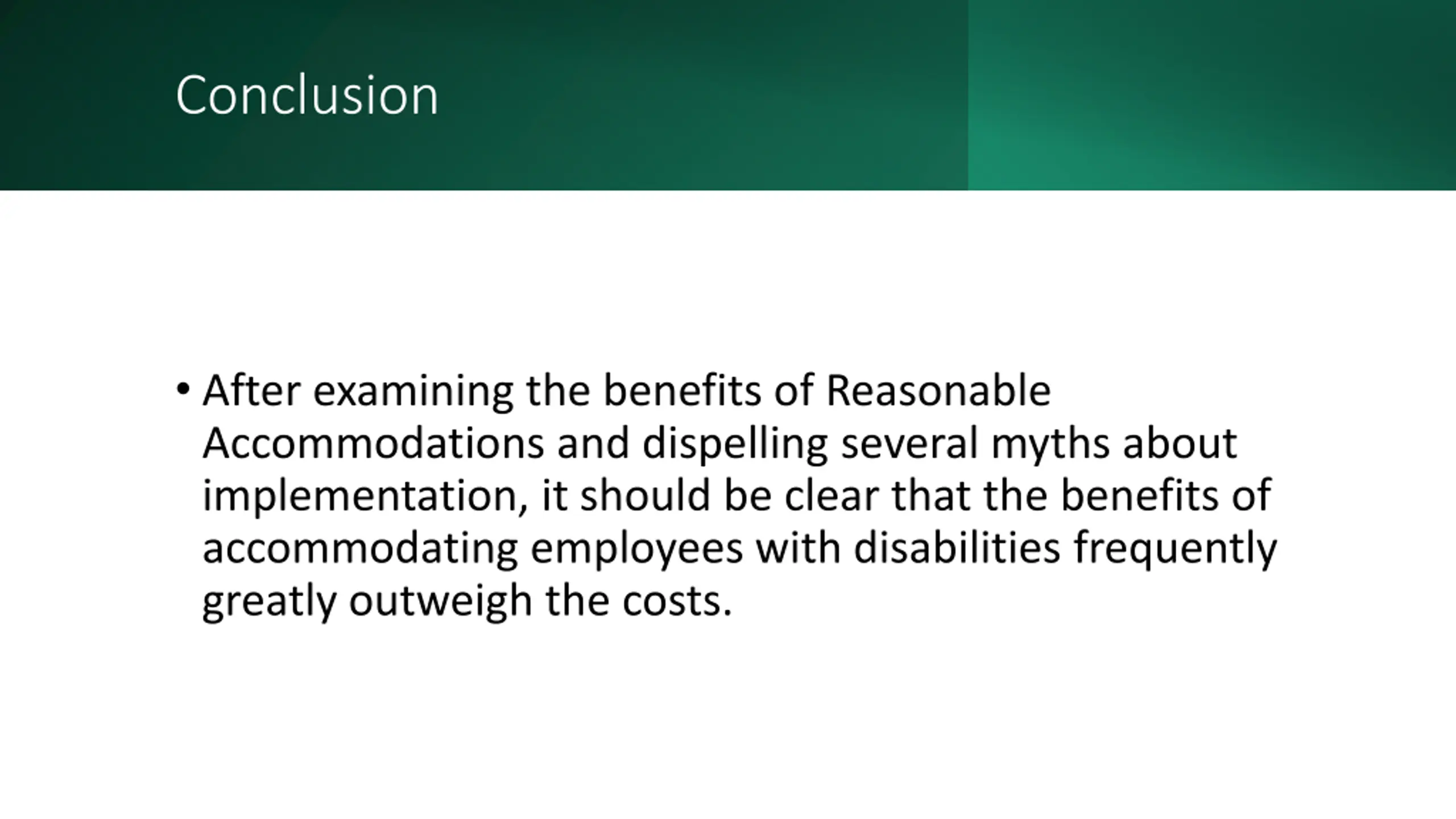 Conclusion

• After examining the benefits of Reasonable Accommodations and dispelling several myths about implementation, it should be clear that the benefits of accommodating employees with disabilities frequently greatly outweigh the costs.